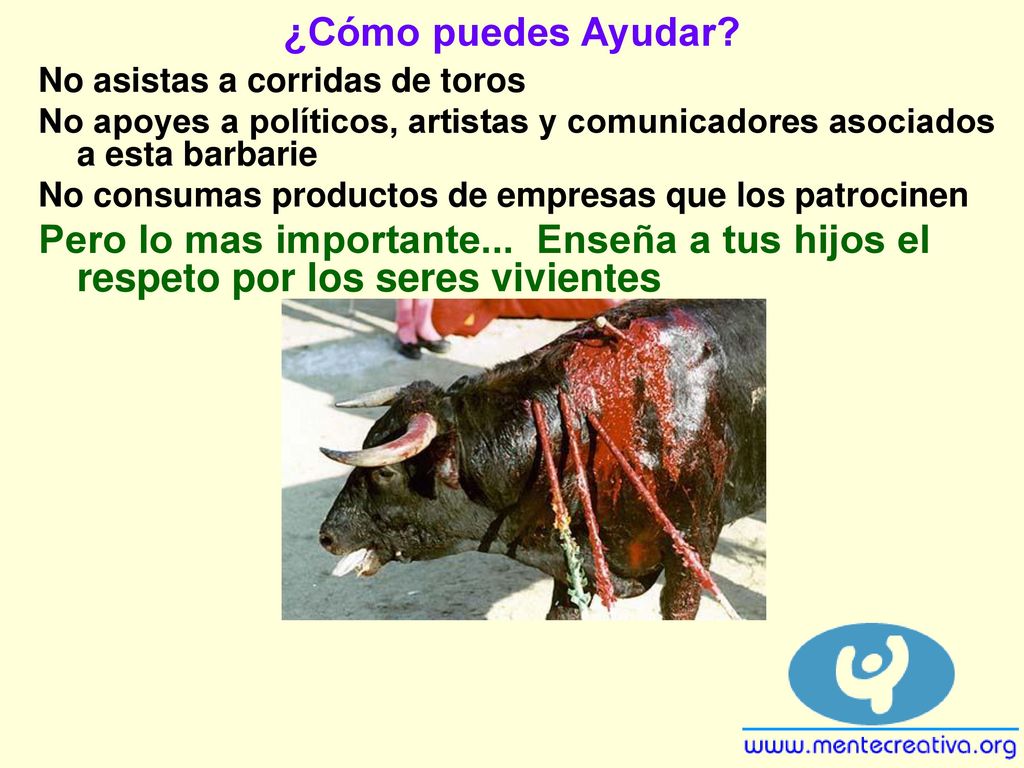 ¿Cómo puedes Ayudar?

No asistas a corridas de toros

No apoyes a políticos, artistas y comunicadores asociados a esta barbarie

No consumas productos de empresas que los patrocinen

Pero lo mas importante... Enseña a tus hijos el respeto por los seres vivientes

www.mentecreativa.org